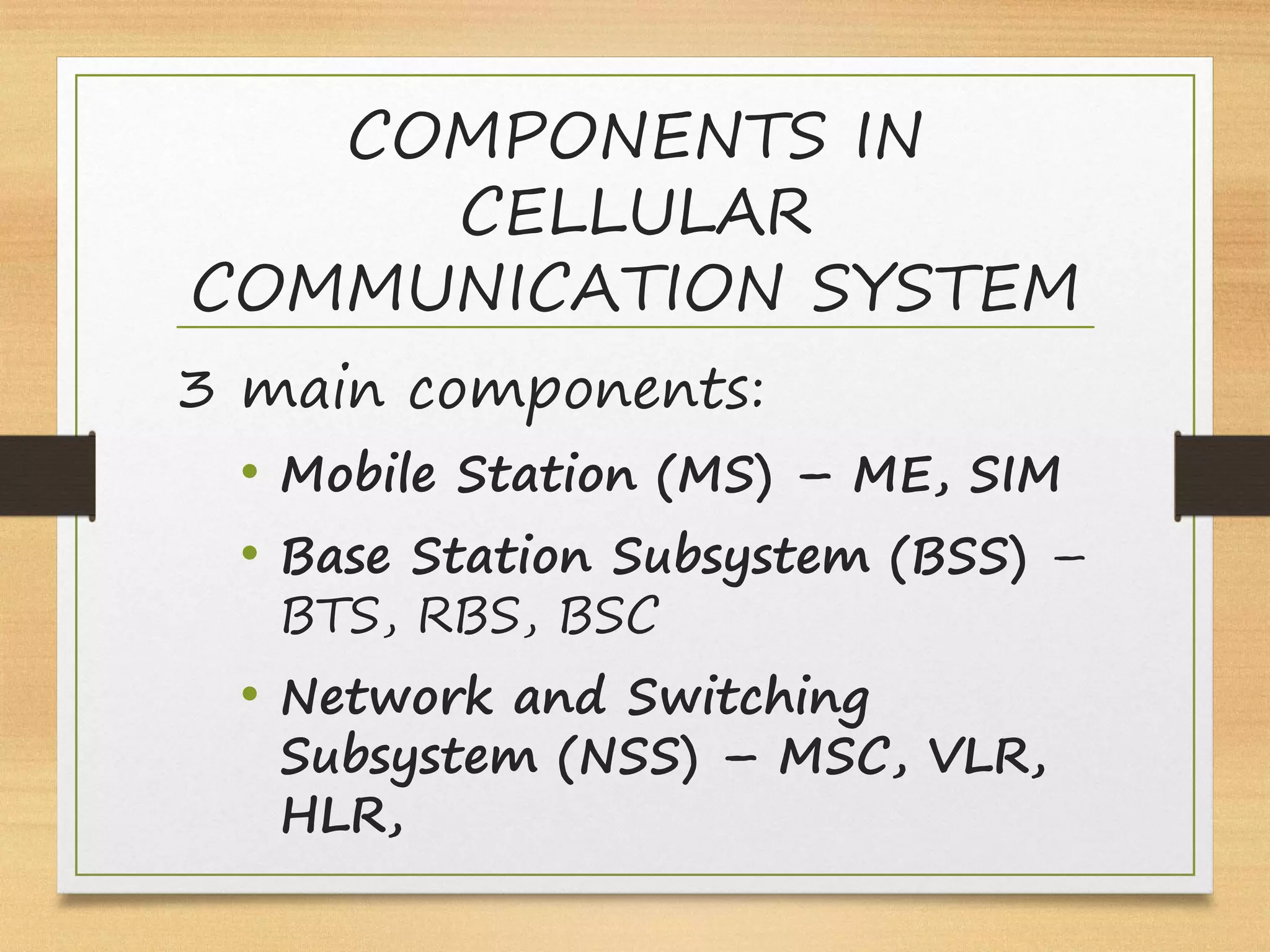 COMPONENTS IN CELLULAR COMMUNICATION SYSTEM

3 main components:

• Mobile Station (MS) – ME, SIM
• Base Station Subsystem (BSS) – BTS, RBS, BSC
• Network and Switching Subsystem (NSS) – MSC, VLR, HLR,